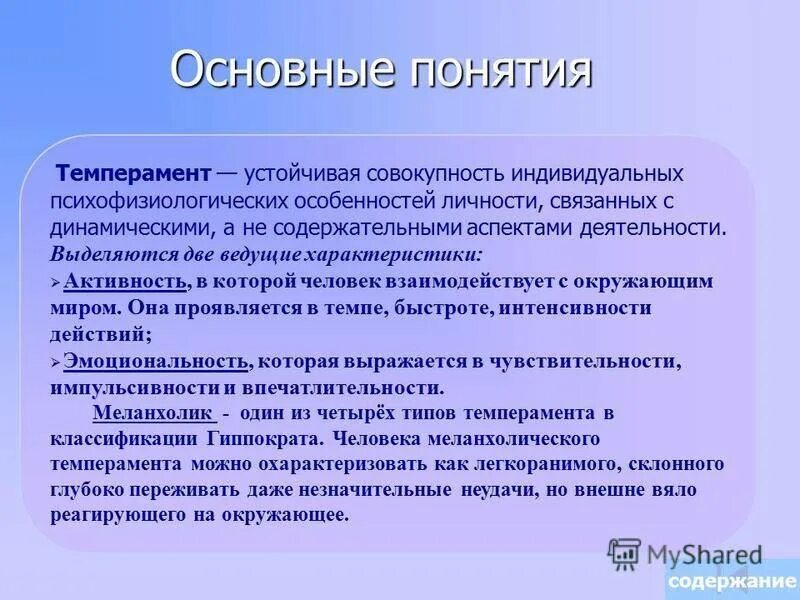 Основные понятия

Темперамент — устойчивая совокупность индивидуальных психофизиологических особенностей личности, связанных с динамическими, а не содержательными аспектами деятельности.
Выделяются две ведущие характеристики:
➢ Активность, в которой человек взаимодействует с окружающим миром. Она проявляется в темпе, быстроте, интенсивности действий;
➢ Эмоциональность, которая выражается в чувствительности, импульсивности и впечатлительности.

Меланхолик - один из четырёх типов темперамента в классификации Гиппократа. Человека меланхолического темперамента можно охарактеризовать как легкоранимого, склонного глубоко переживать даже незначительные неудачи, но внешне вяло реагирующего на окружающее.

MyShared

содержание